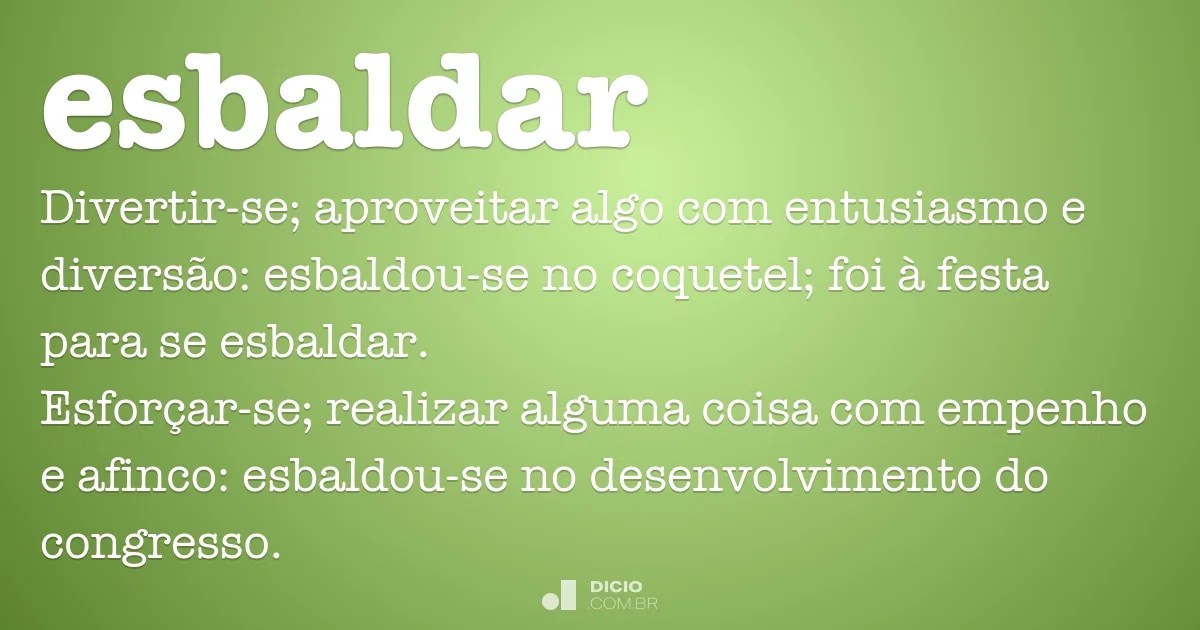 esbaldar

Divertir-se; aproveitar algo com entusiasmo e diversão: esbaldou-se no coquetel; foi à festa para se esbaldar.

Esforçar-se; realizar alguma coisa com empenho e afinco: esbaldou-se no desenvolvimento do congresso.

DICIO
COM.BR